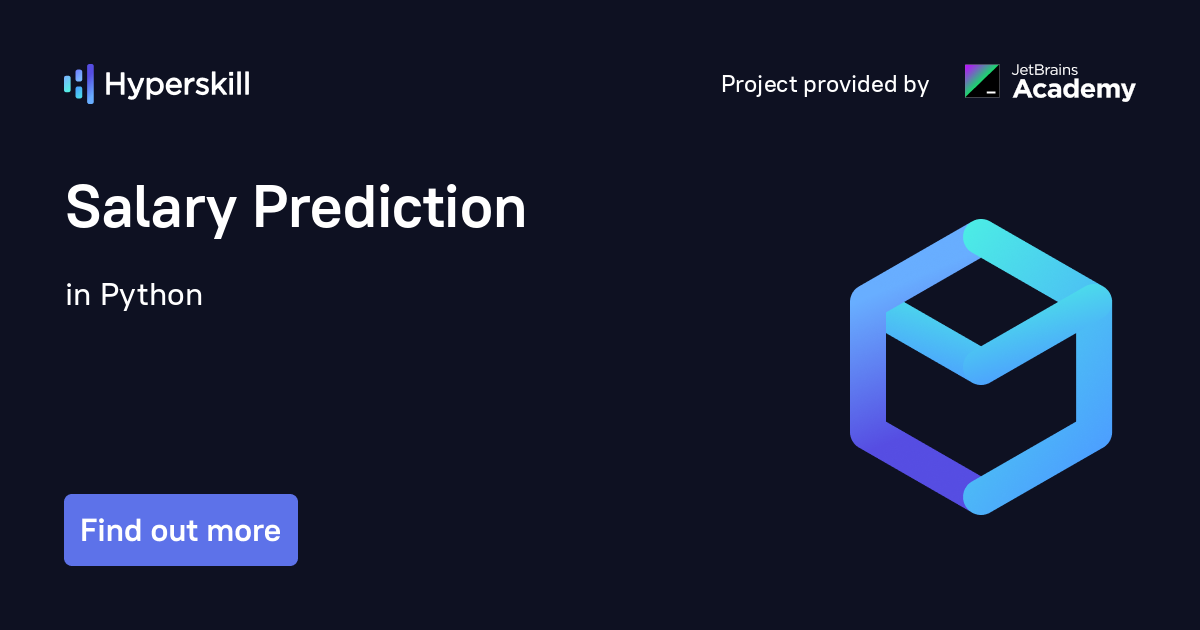 Hyperskill

Project provided by JetBrains Academy

Salary Prediction

in Python

Find out more